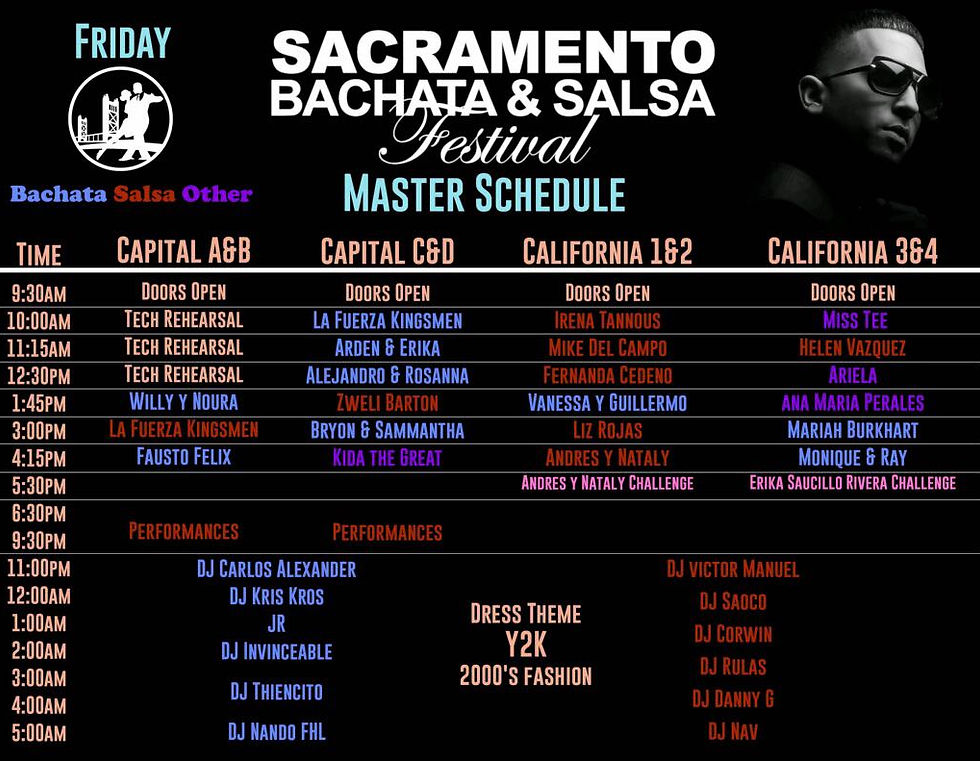 FRIDAY

Bachata Salsa Other

SACRAMENTO
BACHATA & SALSA
Festival
MASTER SCHEDULE

| TIME | CAPITAL A&B | CAPITAL C&D | CALIFORNIA 1&2 | CALIFORNIA 3&4 |
|---|---|---|---|---|
| 9:30AM | DOORS OPEN | DOORS OPEN | DOORS OPEN | DOORS OPEN |
| 10:00AM | TECH REHEARSAL | LA FUERZA KINGSMEN | IRENA TANNOUS | MISS TEE |
| 11:15AM | TECH REHEARSAL | ARDEN & ERIKA | MIKE DEL CAMPO | HELEN VAZQUEZ |
| 12:30PM | TECH REHEARSAL | ALEJANDRO & ROSANNA | FERNANDA CEDENO | ARIELA |
| 1:45PM | WILLY Y NOURA | ZWELI BARTON | VANESSA Y GUILLERMO | ANA MARIA PERALES |
| 3:00PM | LA FUERZA KINGSMEN | BRYON & SAMMANTHA | LIZ ROJAS | MARIAH BURKHART |
| 4:15PM | FAUSTO FELIX | KIDA THE GREAT | ANDRES Y NATALY | MONIQUE & RAY |
| 5:30PM | | | ANDRES Y NATALY CHALLENGE | ERIKA SAUCILLO RIVERA CHALLENGE |
| 6:30PM 9:30PM | PERFORMANCES | PERFORMANCES | | |

11:00PM
12:00AM
1:00AM
2:00AM
3:00AM
4:00AM
5:00AM

DJ CARLOS ALEXANDER
DJ KRIS KROS
JR
DJ INVINCEABLE
DJ THIENCITO
DJ NANDO FHL

DRESS THEME
Y2K
2000'S FASHION

DJ VICTOR MANUEL
DJ SAOCO
DJ CORWIN
DJ RULAS
DJ DANNY G
DJ NAV